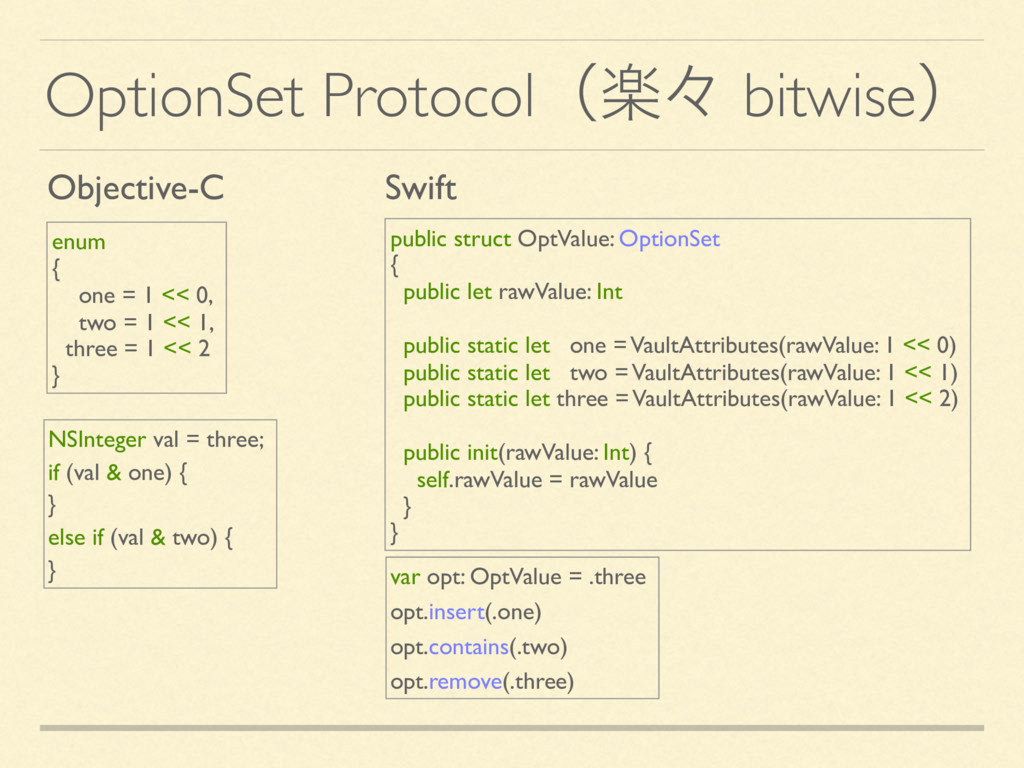 OptionSet Protocol（楽々 bitwise）

Objective-C

enum
{
one = 1 << 0,
two = 1 << 1,
three = 1 << 2
}

NSInteger val = three;
if (val & one) {
}
else if (val & two) {
}

Swift

public struct OptValue: OptionSet
{
public let rawValue: Int

public static let one = VaultAttributes(rawValue: 1 << 0)
public static let two = VaultAttributes(rawValue: 1 << 1)
public static let three = VaultAttributes(rawValue: 1 << 2)

public init(rawValue: Int) {
self.rawValue = rawValue
}
}

var opt: OptValue = .three
opt.insert(.one)
opt.contains(.two)
opt.remove(.three)